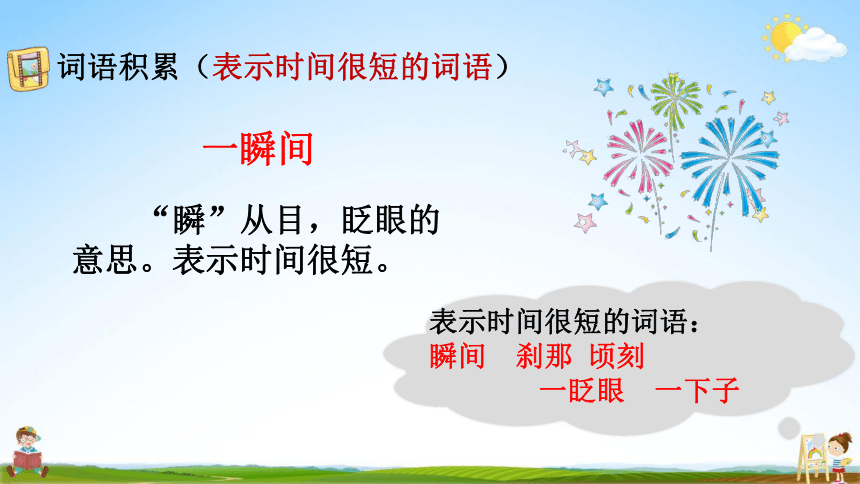 词语积累（表示时间很短的词语）

一瞬间

“瞬”从目，眨眼的意思。表示时间很短。

表示时间很短的词语：
瞬间　刹那　顷刻
一眨眼　一下子